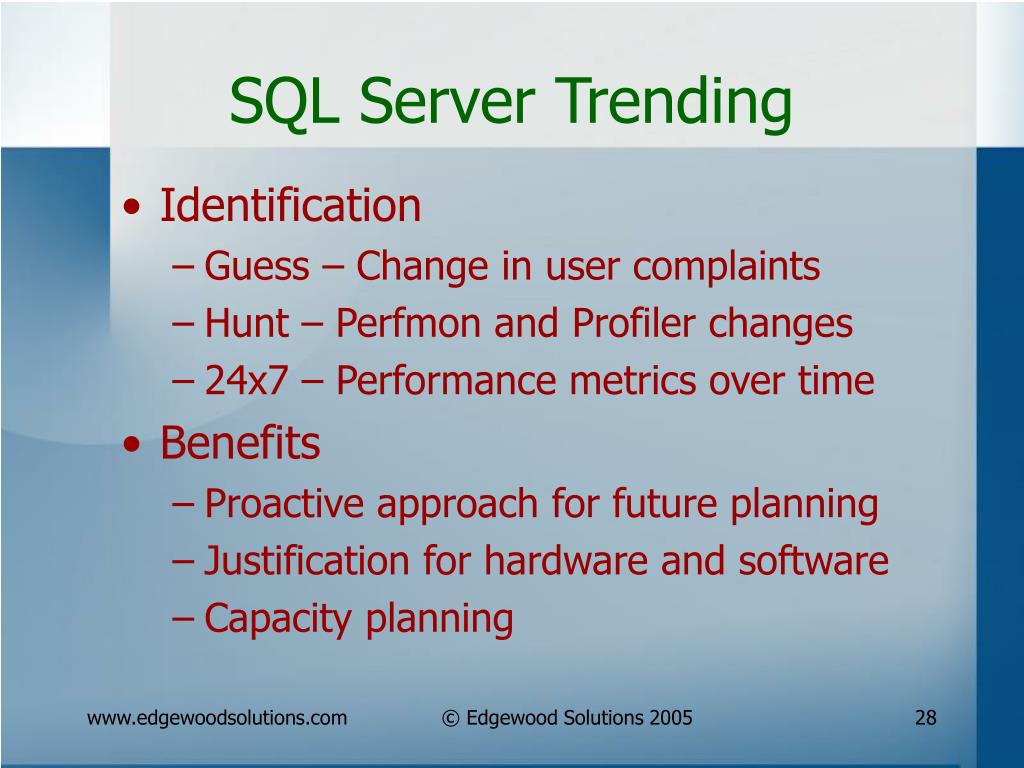 SQL Server Trending

• Identification
– Guess – Change in user complaints
– Hunt – Perfmon and Profiler changes
– 24x7 – Performance metrics over time
• Benefits
– Proactive approach for future planning
– Justification for hardware and software
– Capacity planning

www.edgewoodsolutions.com © Edgewood Solutions 2005 28